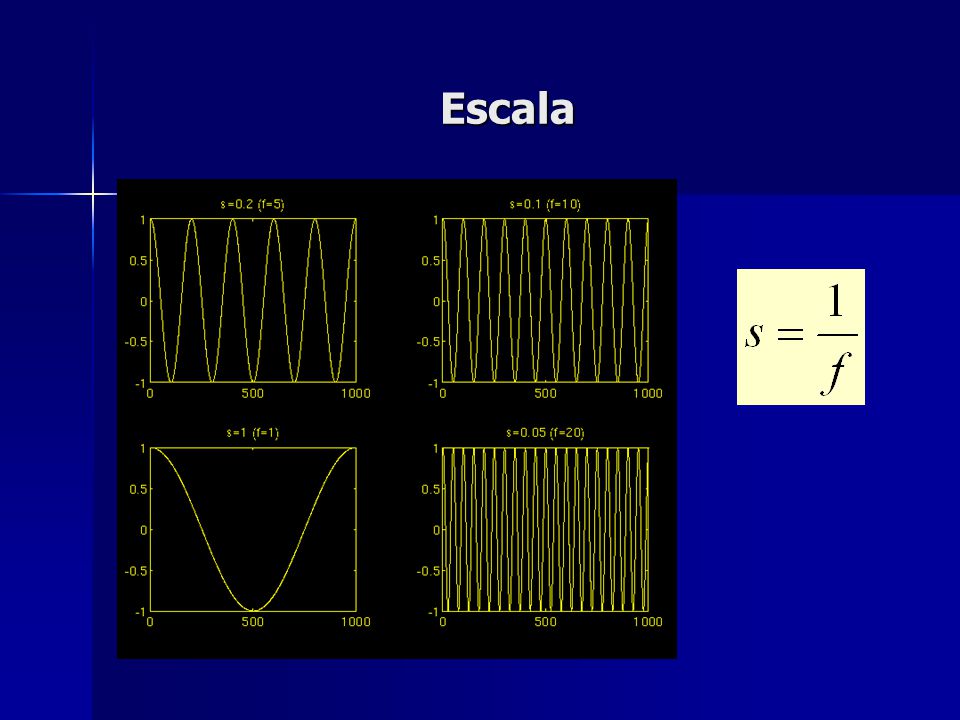 Escala

s=0.2 (f=5)

1
0.5
0
-0.5
-1
0 500 1000

s=0.1 (f=10)

1
0.5
0
-0.5
-1
0 500 1000

s=1 (f=1)

1
0.5
0
-0.5
-1
0 500 1000

s=0.05 (f=20)

1
0.5
0
-0.5
-1
0 500 1000

$s = \frac{1}{f}$